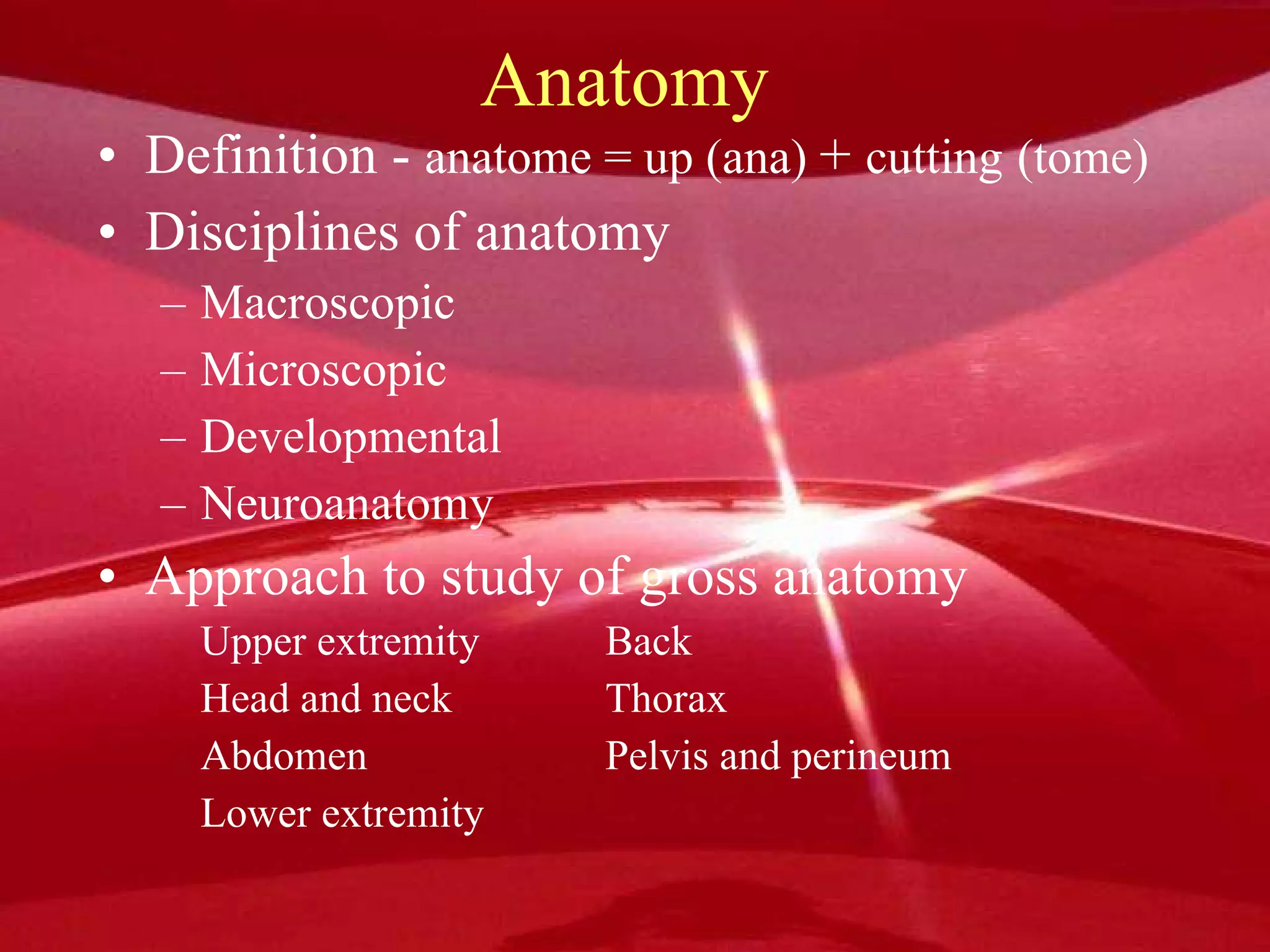 Anatomy

• Definition - anatome = up (ana) + cutting (tome)
• Disciplines of anatomy
– Macroscopic
– Microscopic
– Developmental
– Neuroanatomy
• Approach to study of gross anatomy

Upper extremity
Head and neck
Abdomen
Lower extremity

Back
Thorax
Pelvis and perineum